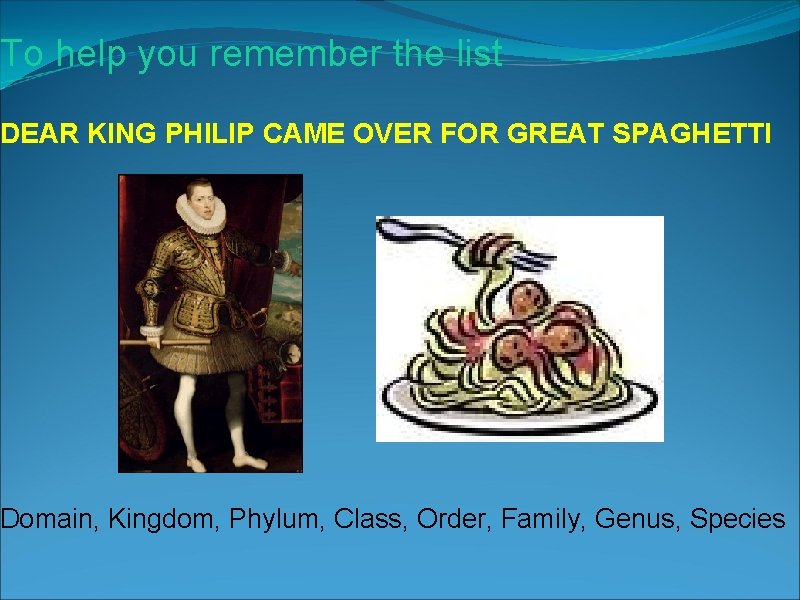 To help you remember the list

DEAR KING PHILIP CAME OVER FOR GREAT SPAGHETTI

Domain, Kingdom, Phylum, Class, Order, Family, Genus, Species